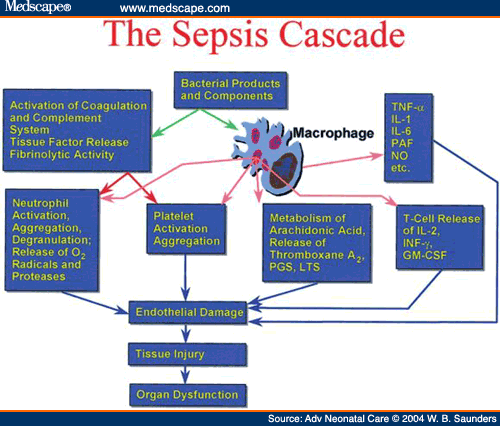 Medscape® www.medscape.com

The Sepsis Cascade

Bacterial Products and Components

Activation of Coagulation and Complement System
Tissue Factor Release
Fibrinolytic Activity

Macrophage

TNF-$\alpha$
IL-1
IL-6
PAF
NO
etc.

Neutrophil Activation, Aggregation, Degranulation; Release of $O_2$ Radicals and Proteases

Platelet Activation Aggregation

Metabolism of Arachidonic Acid, Release of Thromboxane $A_2$, PGS, LTS

T-Cell Release of IL-2, INF-$\gamma$, GM-CSF

Endothelial Damage

Tissue Injury

Organ Dysfunction

Source: Adv Neonatal Care © 2004 W. B. Saunders